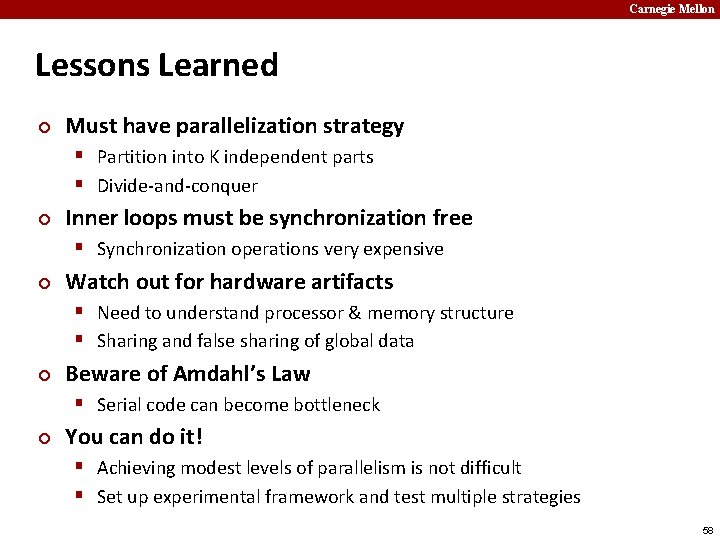 Carnegie Mellon

Lessons Learned

Must have parallelization strategy
- Partition into K independent parts
- Divide-and-conquer

Inner loops must be synchronization free
- Synchronization operations very expensive

Watch out for hardware artifacts
- Need to understand processor & memory structure
- Sharing and false sharing of global data

Beware of Amdahl's Law
- Serial code can become bottleneck

You can do it!
- Achieving modest levels of parallelism is not difficult
- Set up experimental framework and test multiple strategies

58